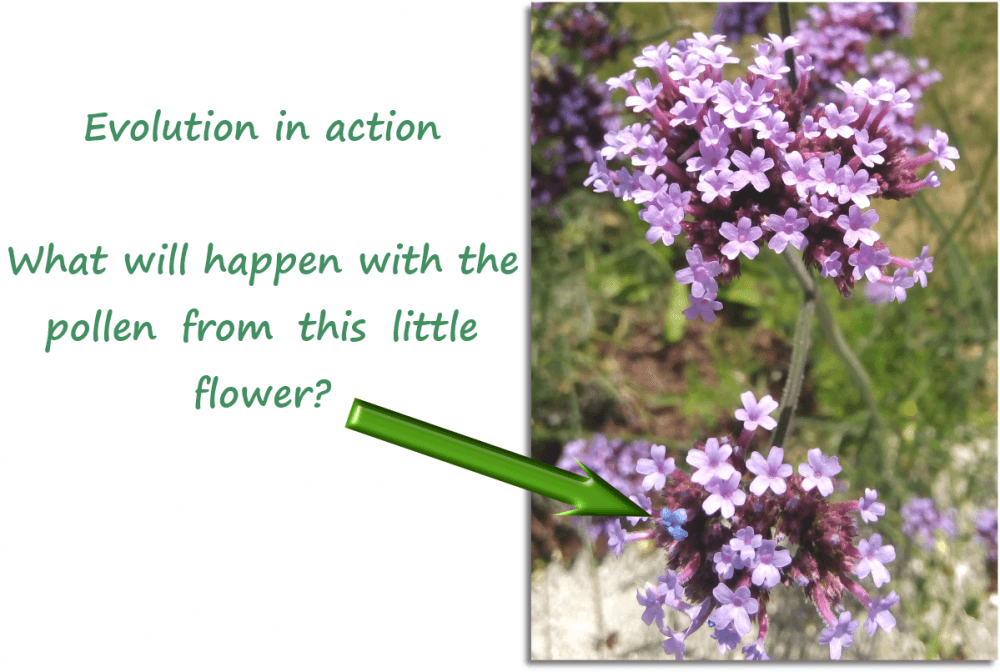 Evolution in action

What will happen with the pollen from this little flower?